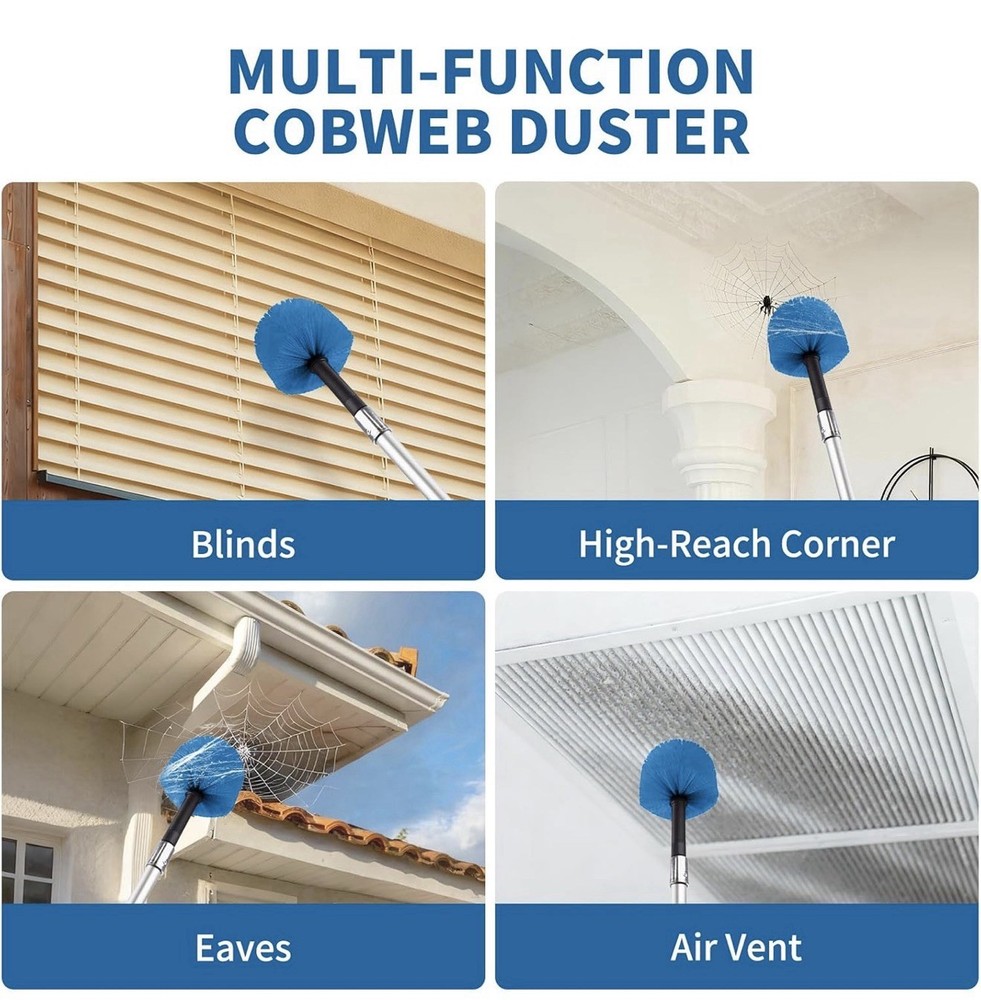 MULTI-FUNCTION
COBWEB DUSTER

Blinds

High-Reach Corner

Eaves

Air Vent